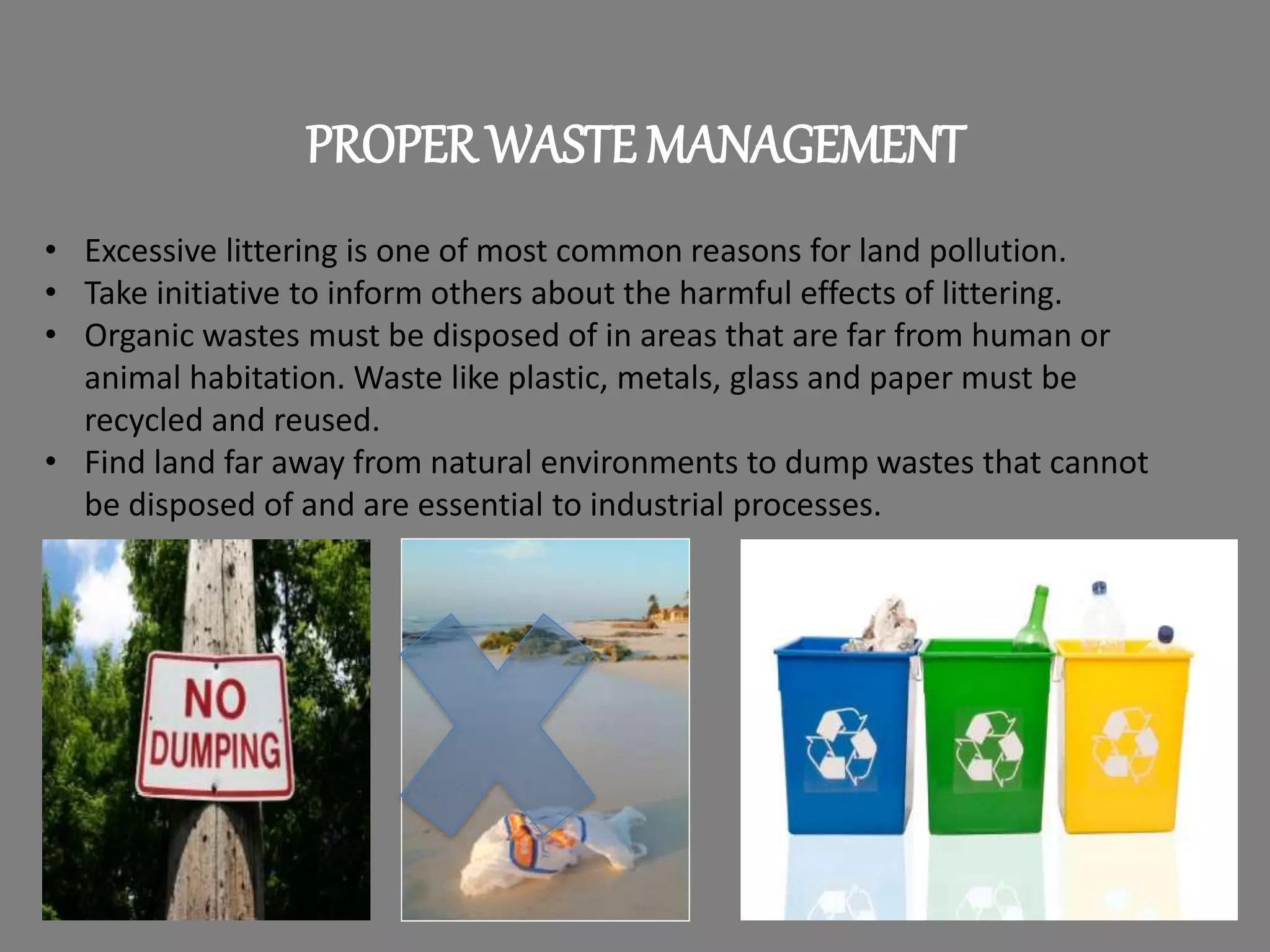 PROPER WASTE MANAGEMENT

• Excessive littering is one of most common reasons for land pollution.
• Take initiative to inform others about the harmful effects of littering.
• Organic wastes must be disposed of in areas that are far from human or animal habitation. Waste like plastic, metals, glass and paper must be recycled and reused.
• Find land far away from natural environments to dump wastes that cannot be disposed of and are essential to industrial processes.

NO DUMPING